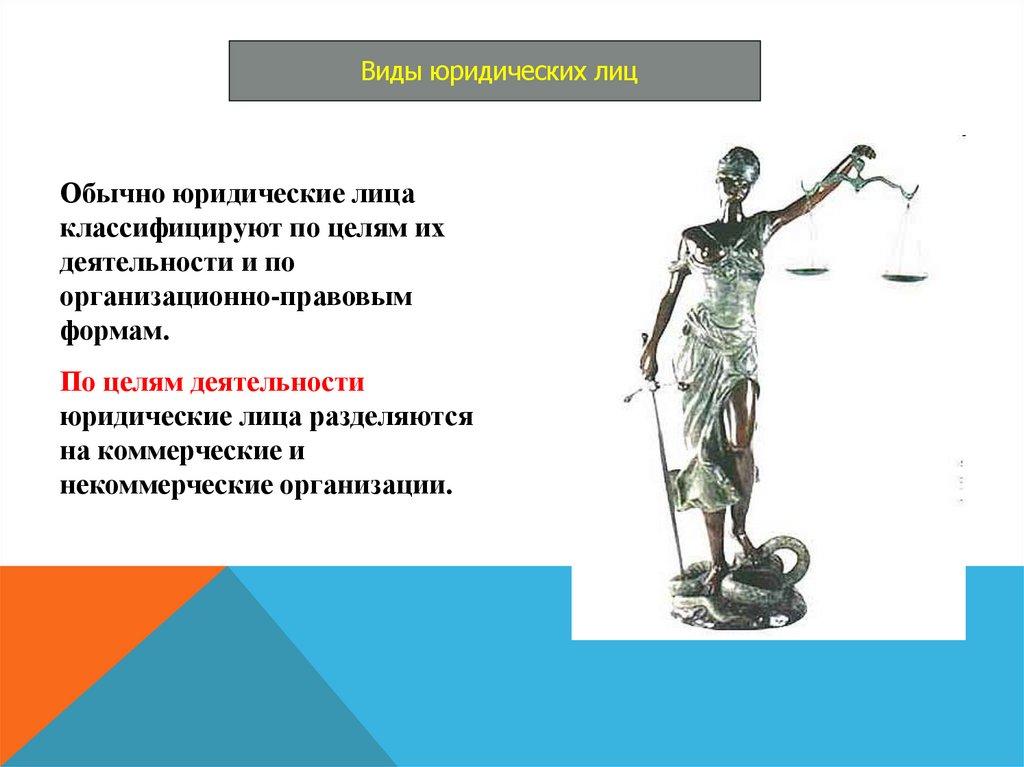 Виды юридических лиц

Обычно юридические лица классифицируют по целям их деятельности и по организационно-правовым формам.

По целям деятельности юридические лица разделяются на коммерческие и некоммерческие организации.